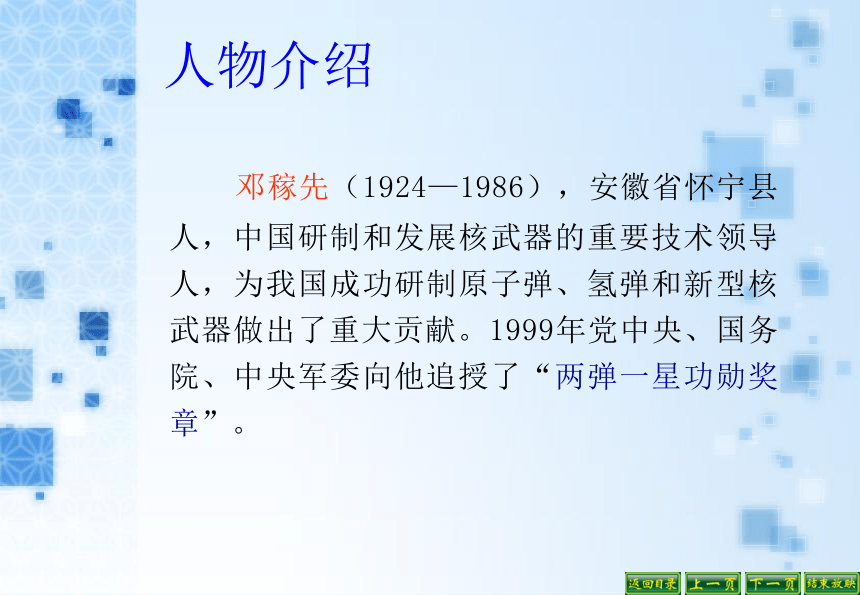 人物介绍

邓稼先（1924—1986），安徽省怀宁县人，中国研制和发展核武器的重要技术领导人，为我国成功研制原子弹、氢弹和新型核武器做出了重大贡献。1999年党中央、国务院、中央军委向他追授了“两弹一星功勋奖章”。

返回目录 上一页 下一页 结束放映